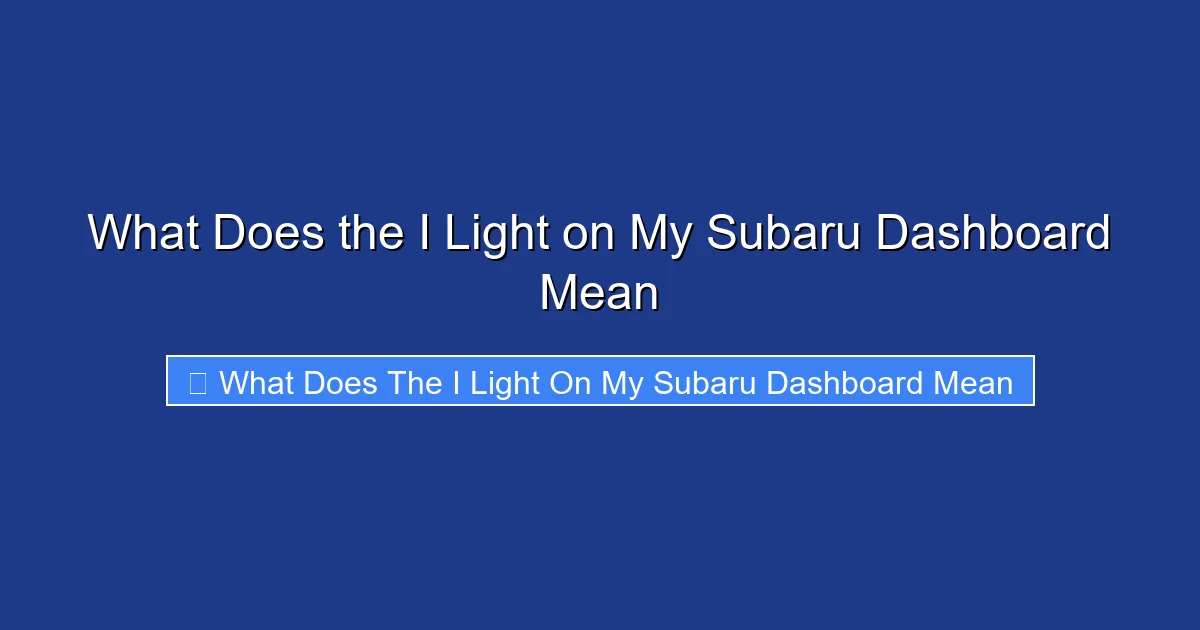 What Does the I Light on My Subaru Dashboard Mean

What Does The I Light On My Subaru Dashboard Mean